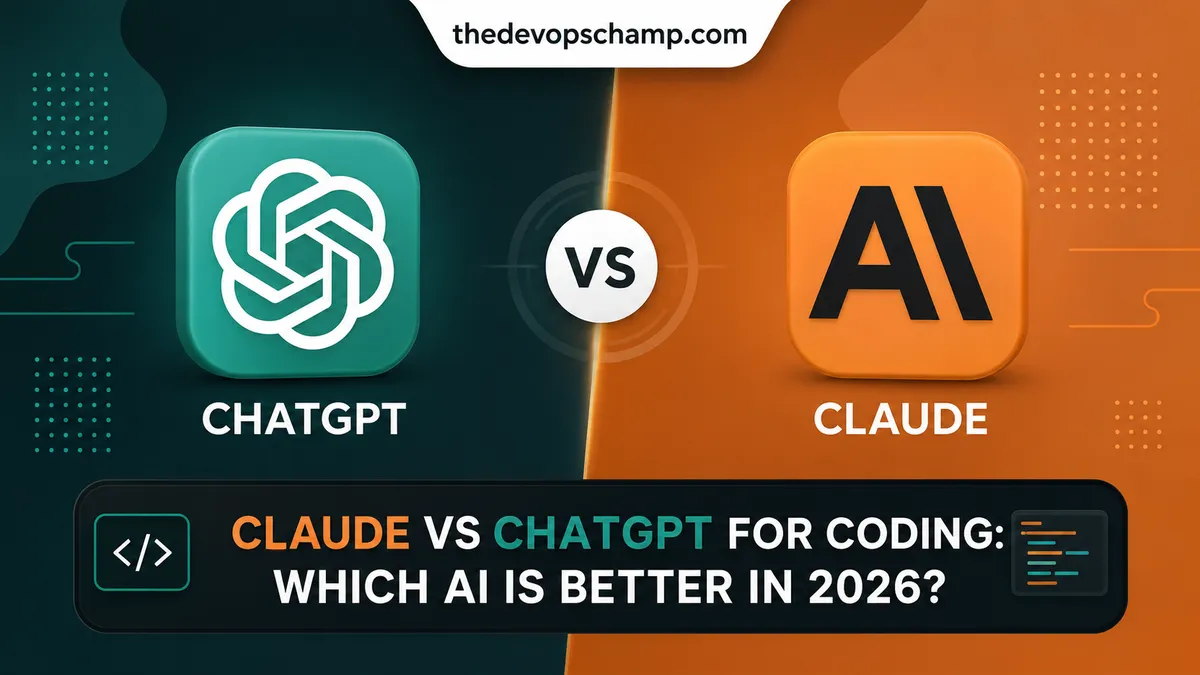 thedevopschamp.com

VS

AI

CHATGPT

CLAUDE

</>

CLAUDE VS CHATGPT FOR CODING: WHICH AI IS BETTER IN 2026?